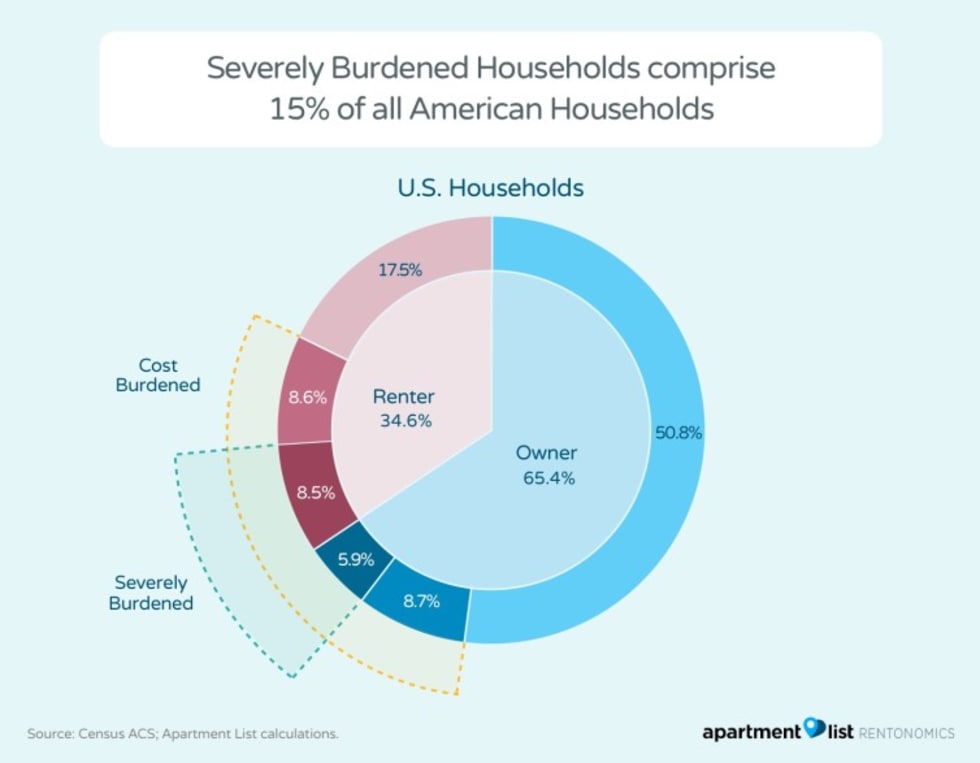 Severely Burdened Households comprise 15% of all American Households

U.S. Households

17.5%

Cost Burdened

8.6%

Renter
34.6%

Owner
65.4%

50.8%

8.5%

5.9%

8.7%

Severely Burdened

Source: Census ACS; Apartment List calculations.

apartment list RENTONOMICS